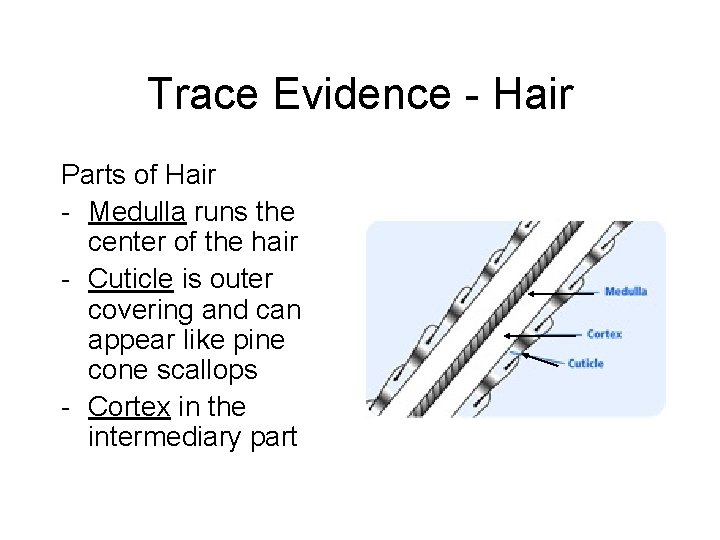 Trace Evidence - Hair

Parts of Hair
- Medulla runs the center of the hair
- Cuticle is outer covering and can appear like pine cone scallops
- Cortex in the intermediary part

Medulla
Cortex
Cuticle